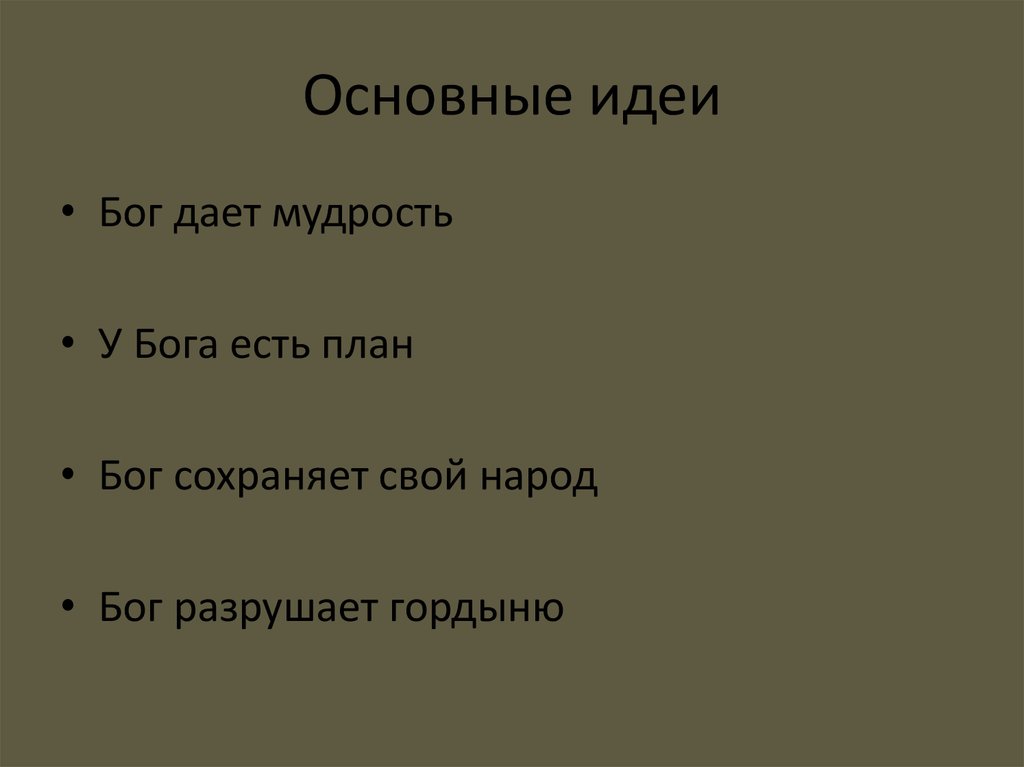 Основные идеи

• Бог дает мудрость

• У Бога есть план

• Бог сохраняет свой народ

• Бог разрушает гордыню